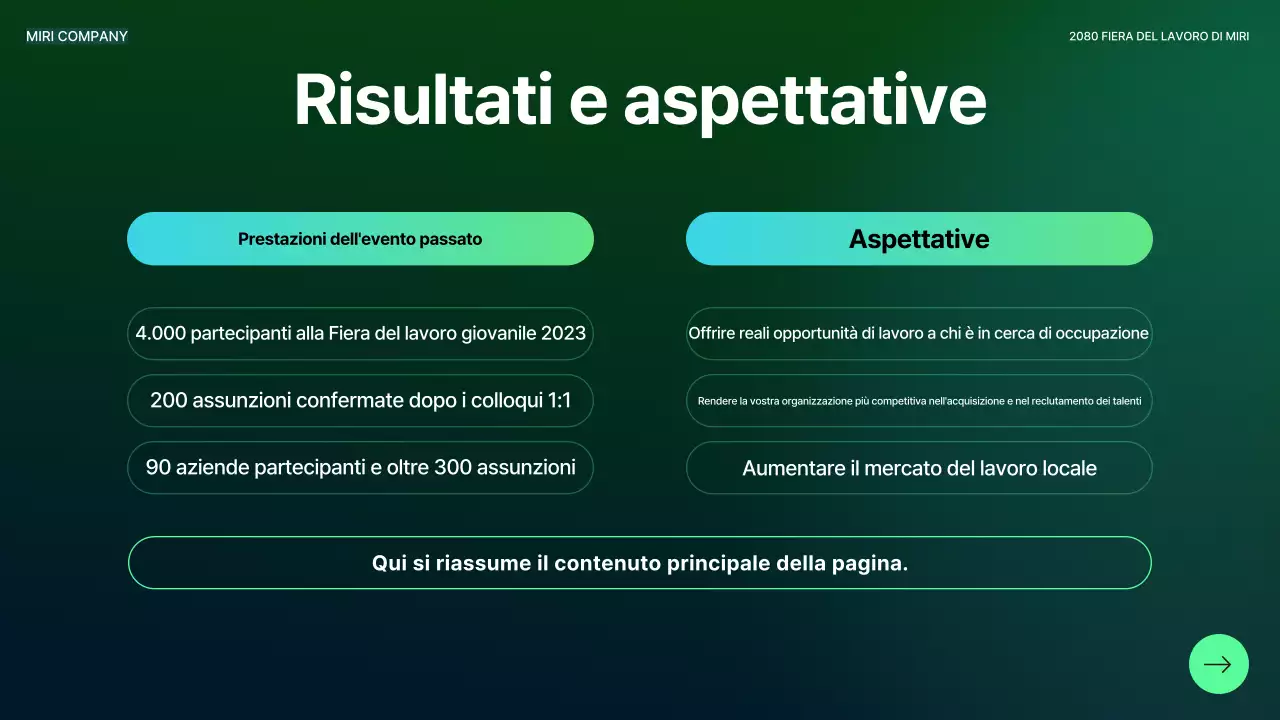 MIRI COMPANY

2080 FIERA DEL LAVORO DI MIRI

Risultati e aspettative

Prestazioni dell'evento passato

4.000 partecipanti alla Fiera del lavoro giovanile 2023

200 assunzioni confermate dopo i colloqui 1:1

90 aziende partecipanti e oltre 300 assunzioni

Aspettative

Offrire reali opportunità di lavoro a chi è in cerca di occupazione

Rendere la vostra organizzazione più competitiva nell'acquisizione e nel reclutamento dei talenti

Aumentare il mercato del lavoro locale

Qui si riassume il contenuto principale della pagina.